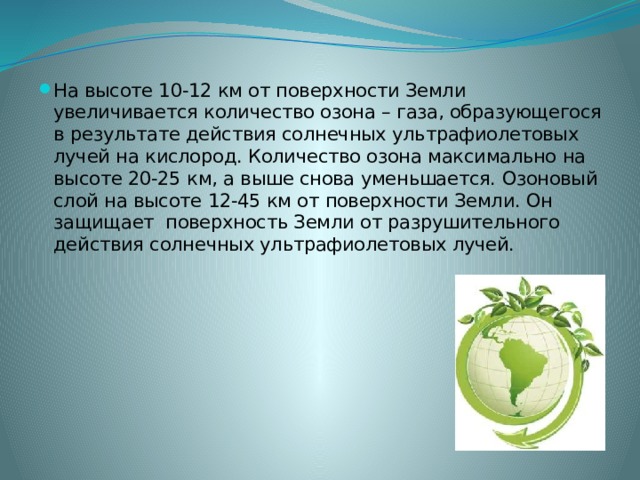 На высоте 10-12 км от поверхности Земли увеличивается количество озона – газа, образующегося в результате действия солнечных ультрафиолетовых лучей на кислород. Количество озона максимально на высоте 20-25 км, а выше снова уменьшается. Озоновый слой на высоте 12-45 км от поверхности Земли. Он защищает  поверхность Земли от разрушительного действия солнечных ультрафиолетовых лучей.